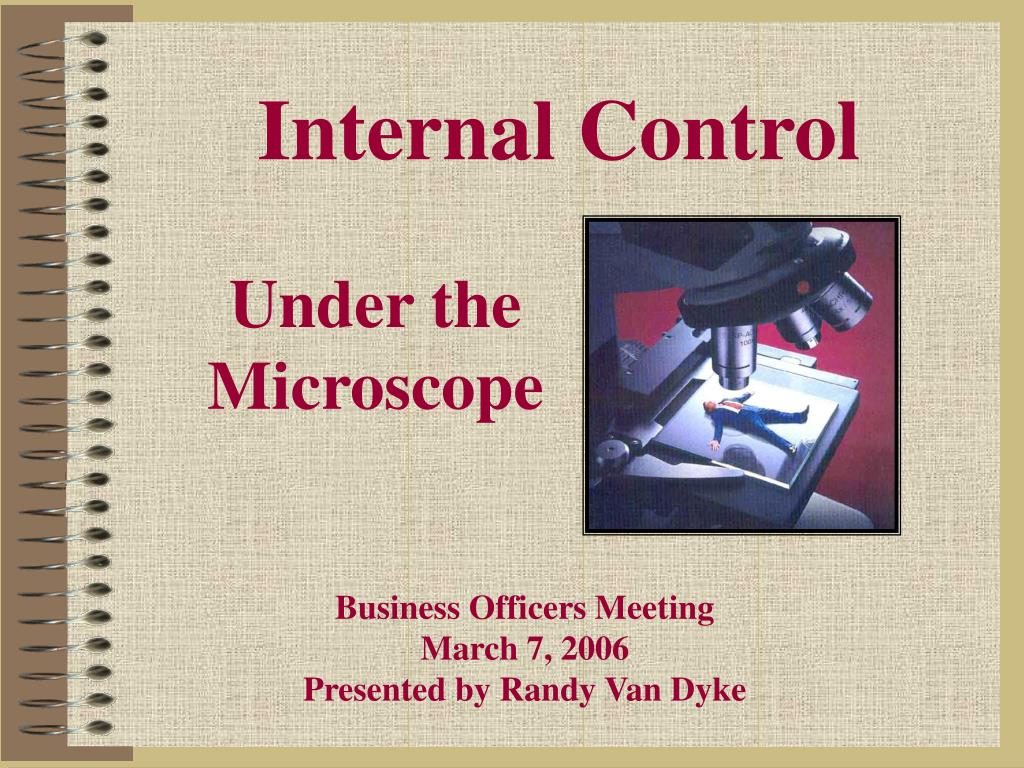 Internal Control

Under the Microscope

Business Officers Meeting
March 7, 2006
Presented by Randy Van Dyke